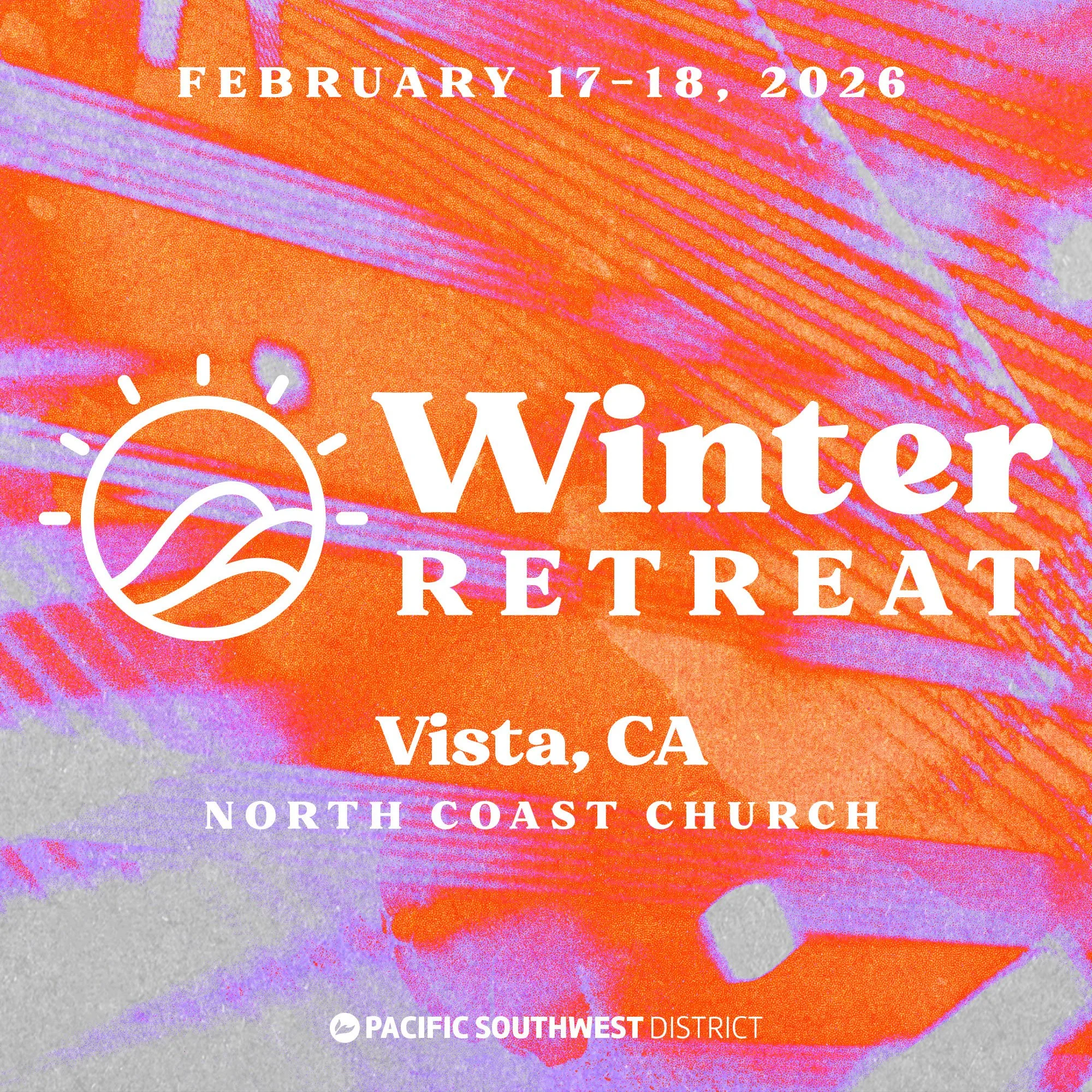 FEBRUARY 17-18, 2026

Winter
RETREAT

Vista, CA
NORTH COAST CHURCH

PACIFIC SOUTHWEST DISTRICT